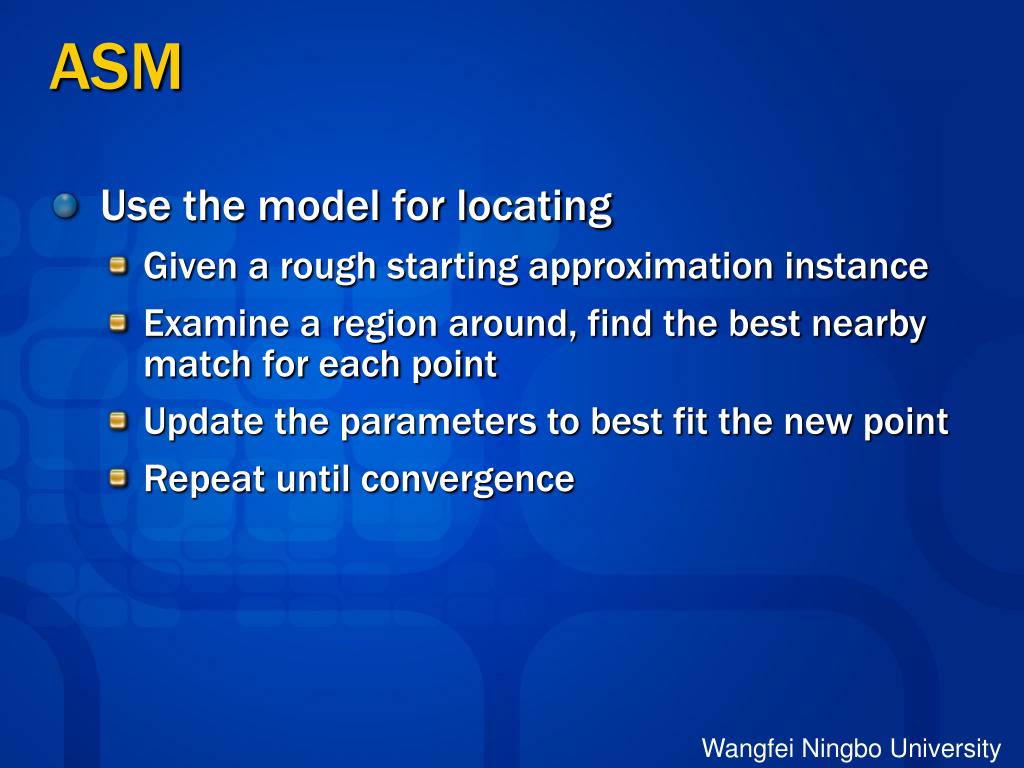 ASM

Use the model for locating

Given a rough starting approximation instance

Examine a region around, find the best nearby match for each point

Update the parameters to best fit the new point

Repeat until convergence

Wangfei Ningbo University